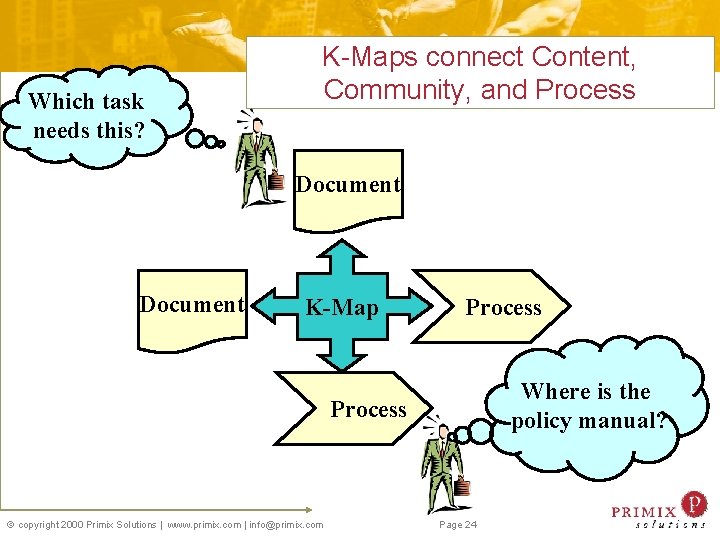 K-Maps connect Content, Community, and Process

Which task needs this?

Document

Document

K-Map

Process

Process

Where is the policy manual?

© copyright 2000 Primix Solutions | www.primix.com | info@primix.com

Page 24

PRIMIX solutions